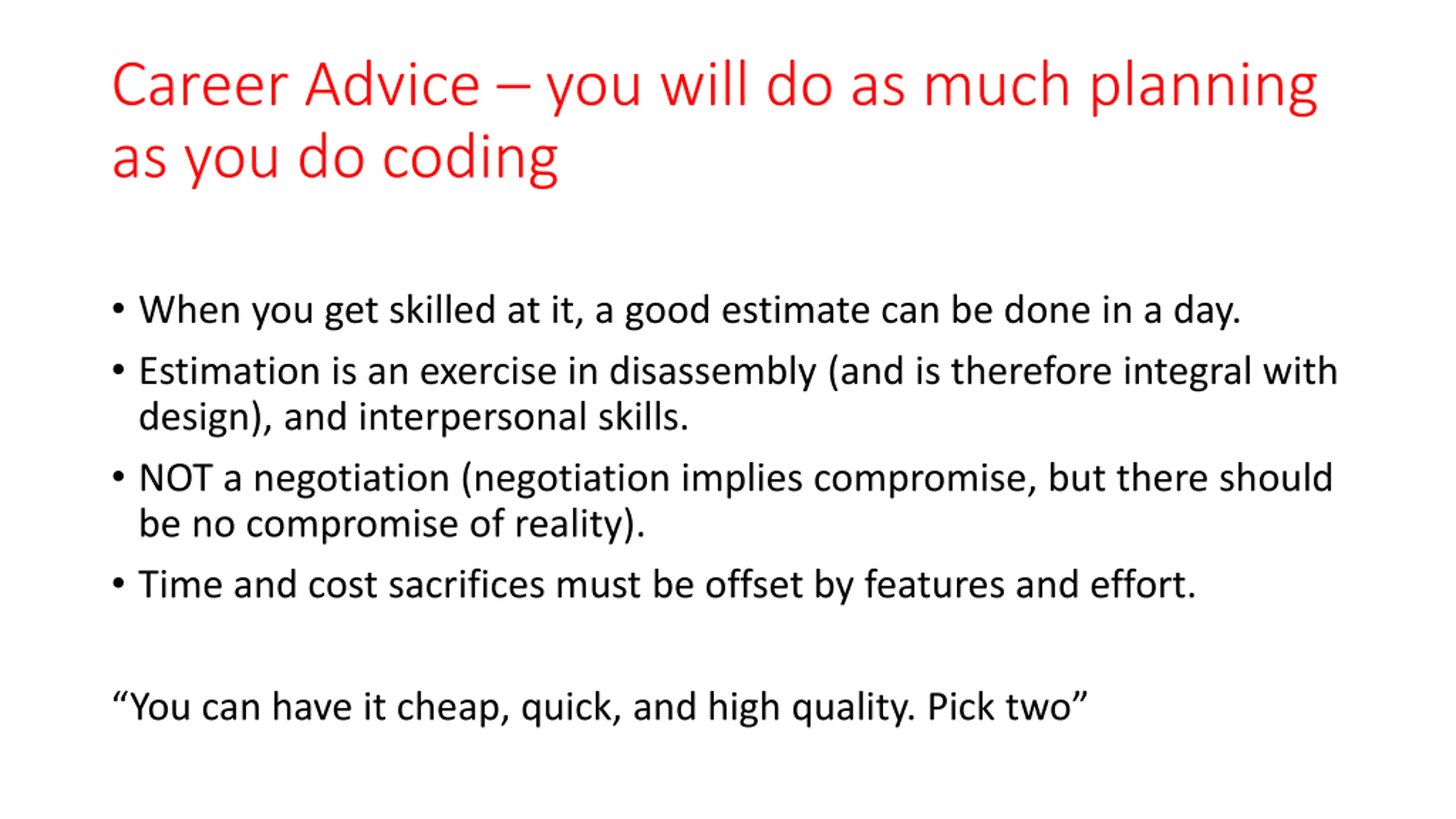 Career Advice – you will do as much planning as you do coding

• When you get skilled at it, a good estimate can be done in a day.
• Estimation is an exercise in disassembly (and is therefore integral with design), and interpersonal skills.
• NOT a negotiation (negotiation implies compromise, but there should be no compromise of reality).
• Time and cost sacrifices must be offset by features and effort.

“You can have it cheap, quick, and high quality. Pick two”